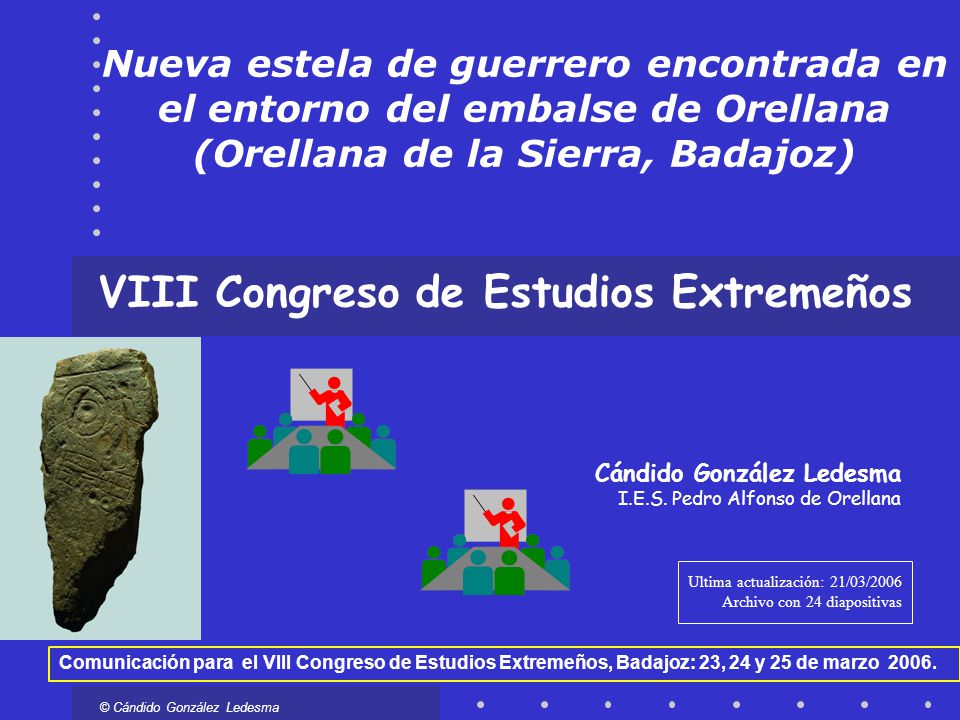 Nueva estela de guerrero encontrada en el entorno del embalse de Orellana (Orellana de la Sierra, Badajoz)

VIII Congreso de Estudios Extremeños

Cándido González Ledesma
I.E.S. Pedro Alfonso de Orellana

Ultima actualización: 21/03/2006
Archivo con 24 diapositivas

Comunicación para el VIII Congreso de Estudios Extremeños, Badajoz: 23, 24 y 25 de marzo 2006.

© Cándido González Ledesma